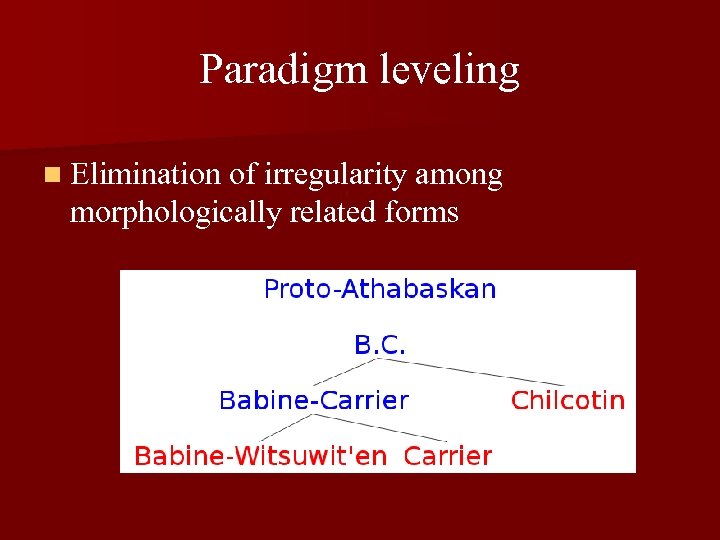 Paradigm leveling

Elimination of irregularity among morphologically related forms

Proto-Athabaskan

B.C.

Babine-Carrier

Chilcotin

Babine-Witsuwit'en

Carrier